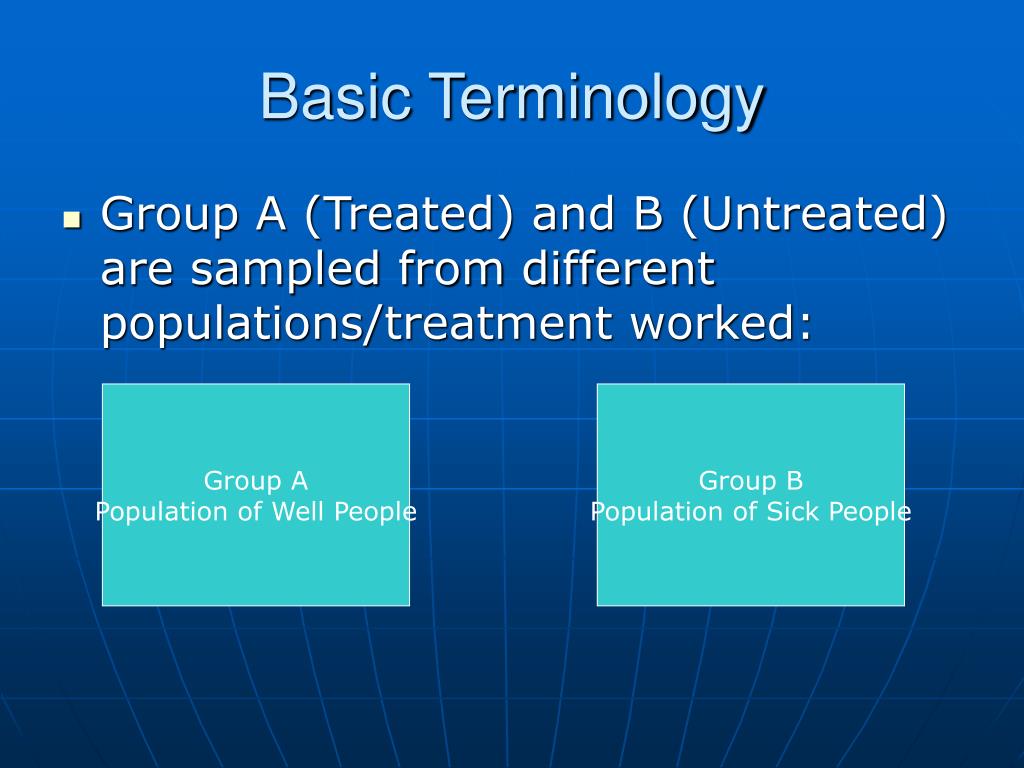 Basic Terminology

Group A (Treated) and B (Untreated) are sampled from different populations/treatment worked:

Group A
Population of Well People

Group B
Population of Sick People